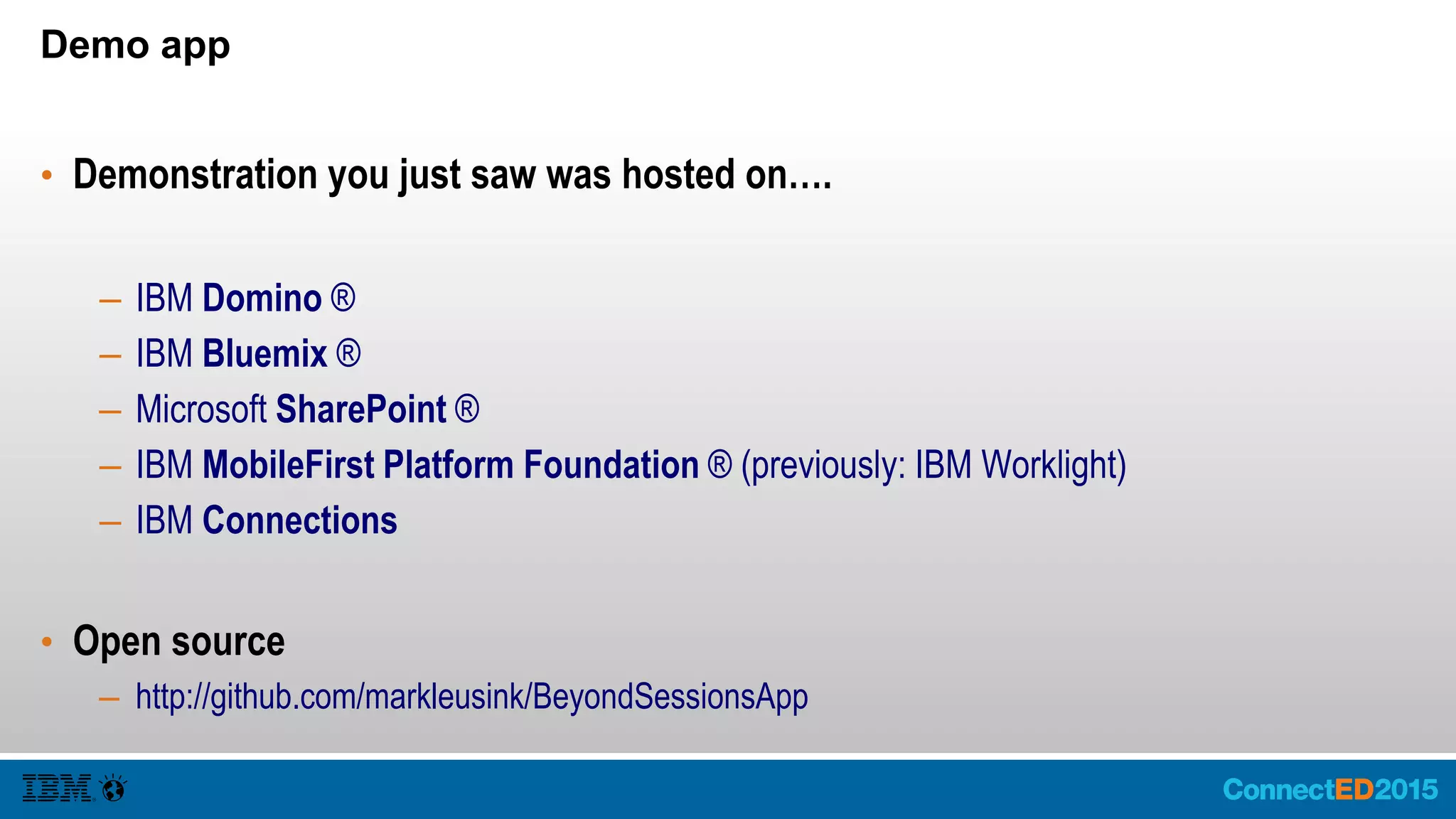 Demo app

• Demonstration you just saw was hosted on….

– IBM Domino ®
– IBM Bluemix ®
– Microsoft SharePoint ®
– IBM MobileFirst Platform Foundation ® (previously: IBM Worklight)
– IBM Connections

• Open source
– http://github.com/markleusink/BeyondSessionsApp

IBM

ConnectED2015